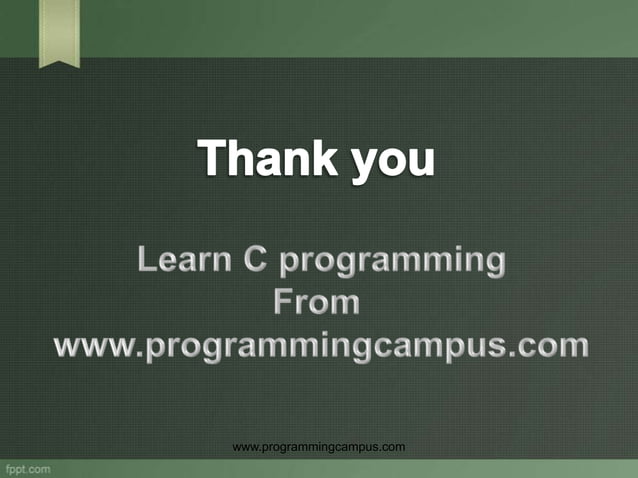 Thank you

Learn C programming
From
www.programmingcampus.com

www.programmingcampus.com

fppt.com